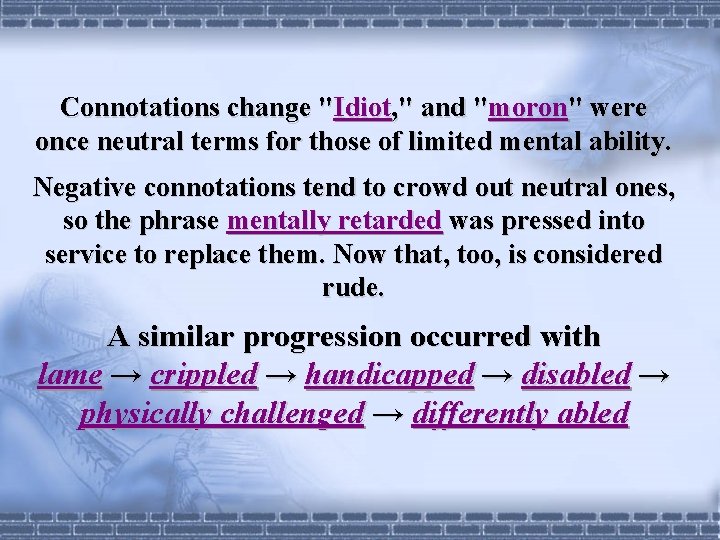 Connotations change "Idiot," and "moron" were once neutral terms for those of limited mental ability.

Negative connotations tend to crowd out neutral ones, so the phrase mentally retarded was pressed into service to replace them. Now that, too, is considered rude.

A similar progression occurred with lame → crippled → handicapped → disabled → physically challenged → differently abled